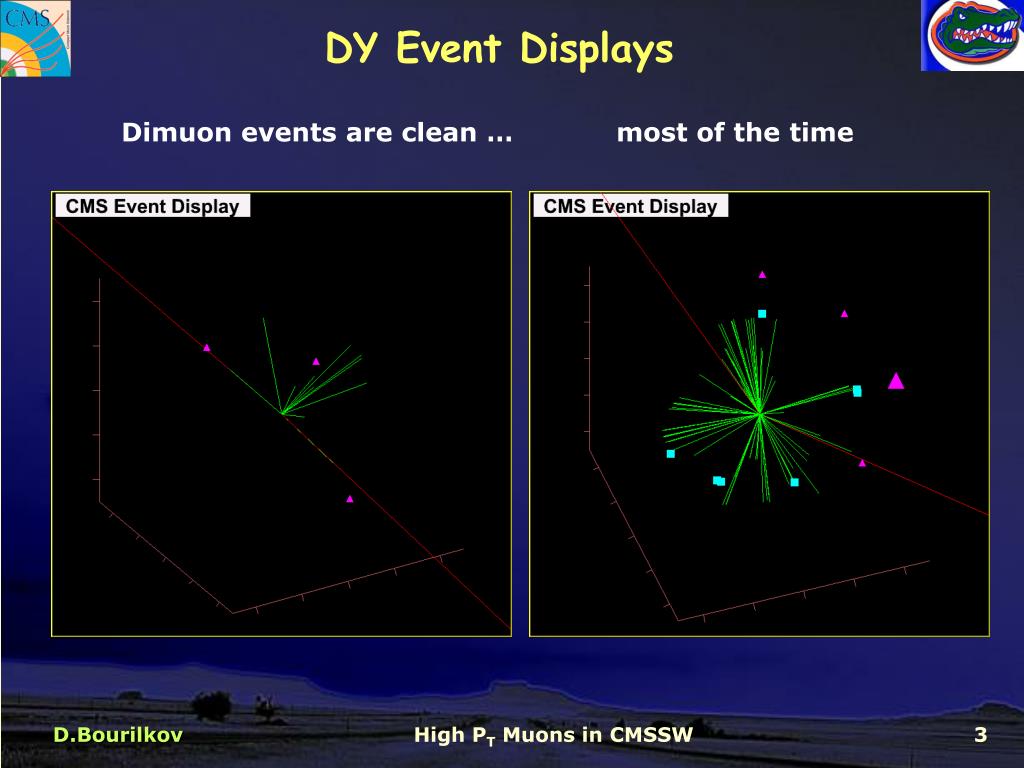 CMS

DY Event Displays

Dimuon events are clean …

most of the time

CMS Event Display

CMS Event Display

D.Bourilkov

High $P_T$ Muons in CMSSW

3